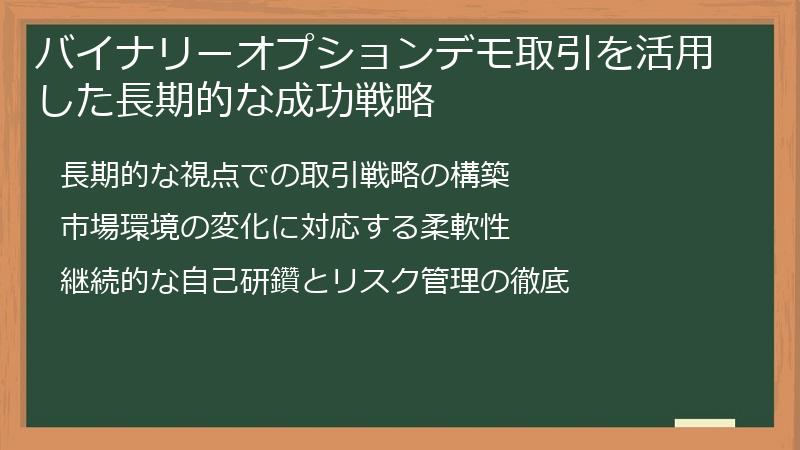 バイナリーオプションデモ取引を活用した長期的な成功戦略

長期的な視点での取引戦略の構築

市場環境の変化に対応する柔軟性

継続的な自己研鑽とリスク管理の徹底